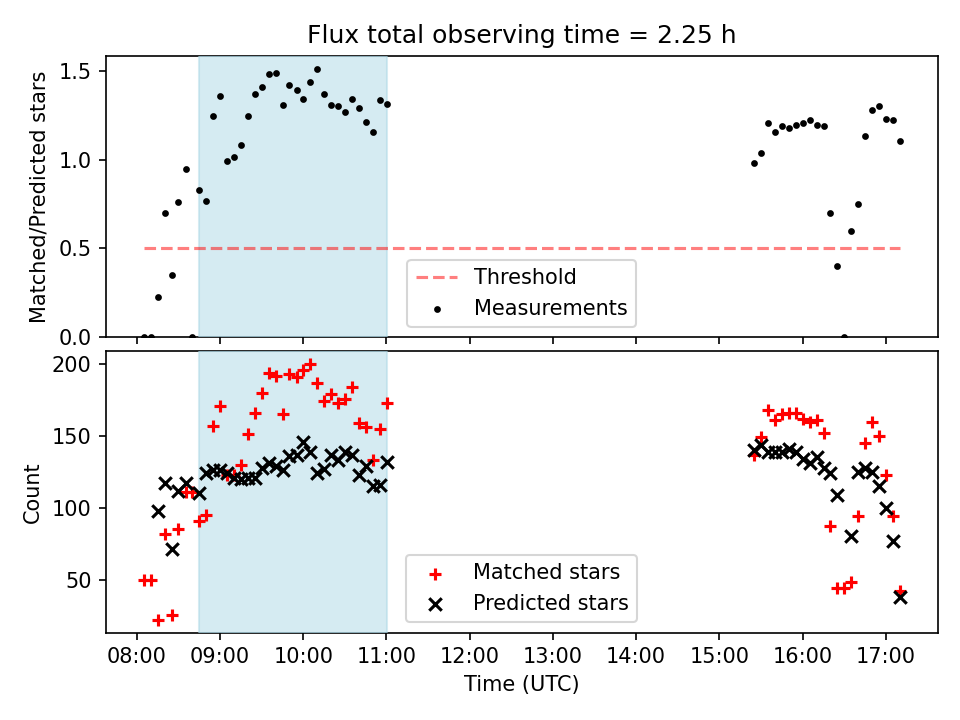 Flux total observing time = 2.25 h

Matched/Predicted stars

1.5
1.0
0.5
0.0

Threshold
Measurements

Count

200
150
100
50

Matched stars
Predicted stars

08:00 09:00 10:00 11:00 12:00 13:00 14:00 15:00 16:00 17:00

Time (UTC)